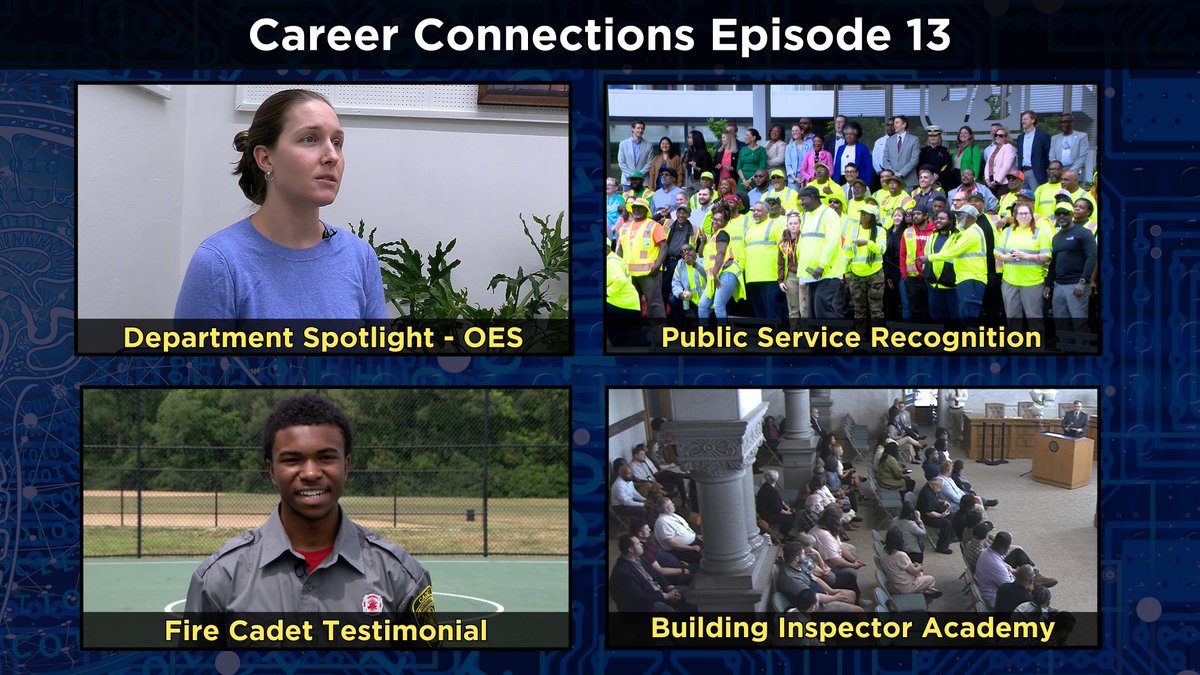 Career Connections Episode 13

Department Spotlight - OES

Public Service Recognition

Fire Cadet Testimonial

Building Inspector Academy